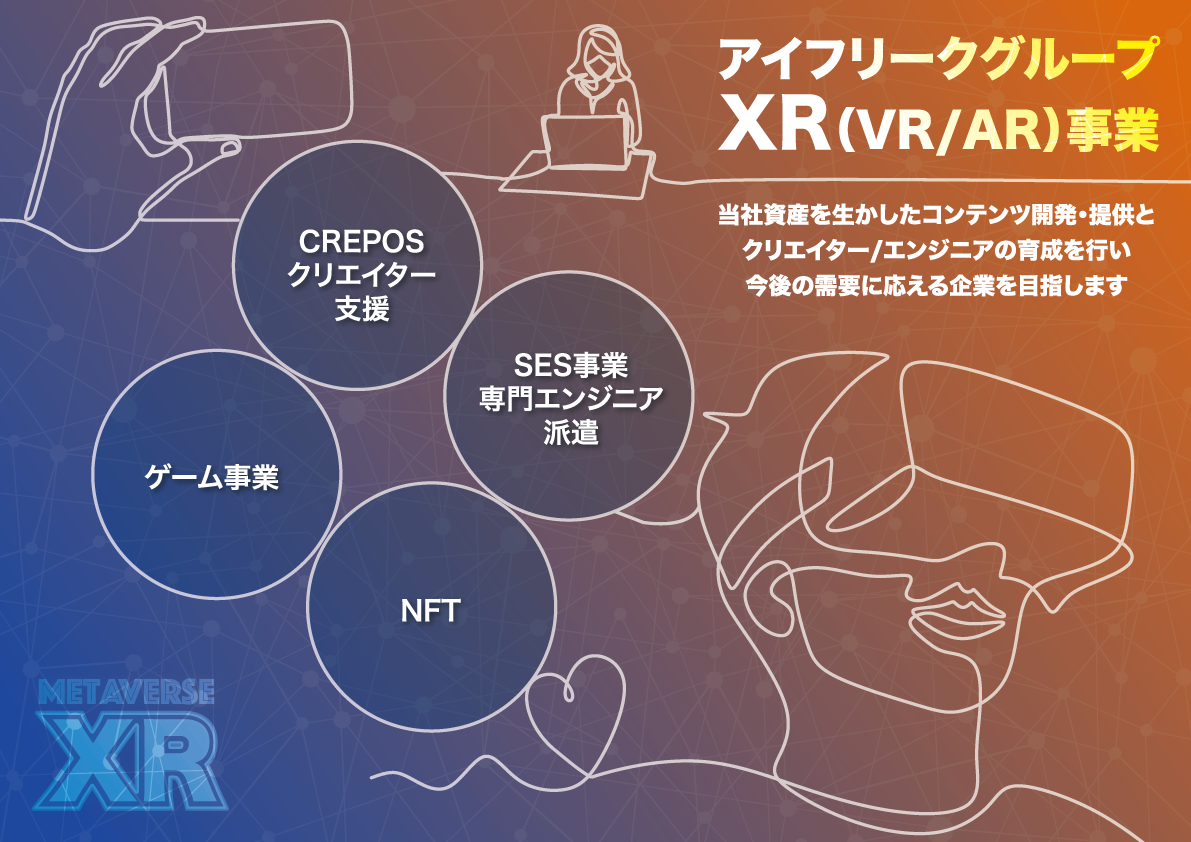 アイフリークグループ
XR(VR/AR)事業

当社資産を生かしたコンテンツ開発・提供と
クリエイター/エンジニアの育成を行い
今後の需要に応える企業を目指します

CREPOS
クリエイター
支援

SES事業
専門エンジニア
派遣

ゲーム事業

NFT

METAVERSE
XR